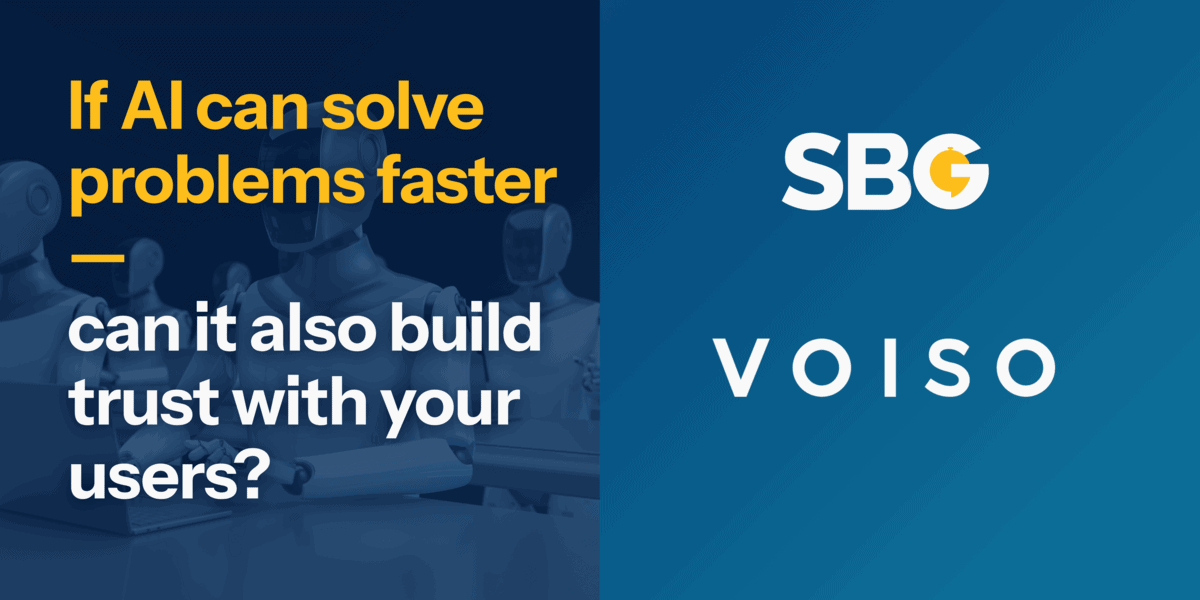 If AI can solve problems faster

—

can it also build trust with your users?

SBG

VOISO